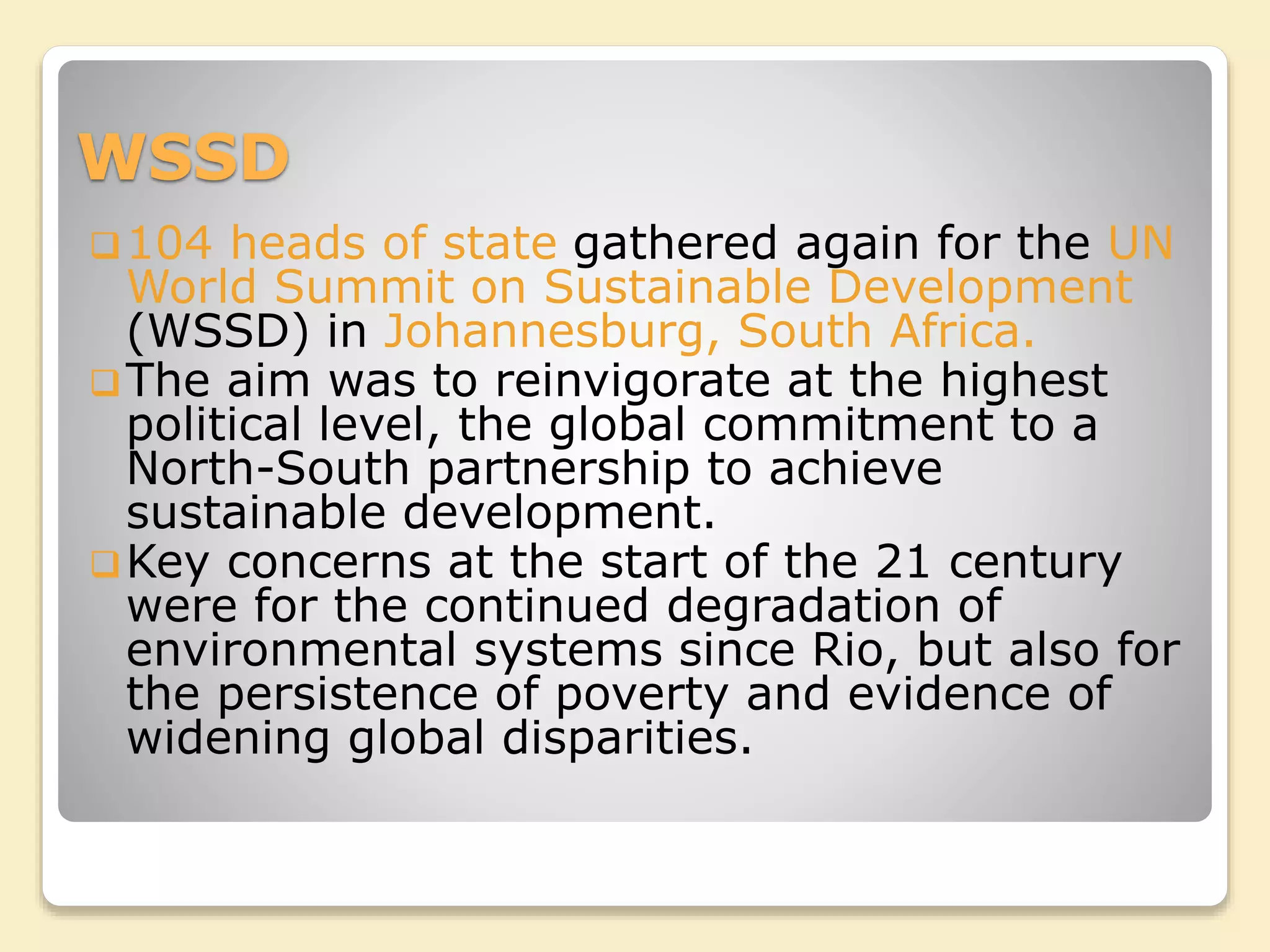 WSSD

❑ 104 heads of state gathered again for the UN World Summit on Sustainable Development (WSSD) in Johannesburg, South Africa.

❑ The aim was to reinvigorate at the highest political level, the global commitment to a North-South partnership to achieve sustainable development.

❑ Key concerns at the start of the 21 century were for the continued degradation of environmental systems since Rio, but also for the persistence of poverty and evidence of widening global disparities.